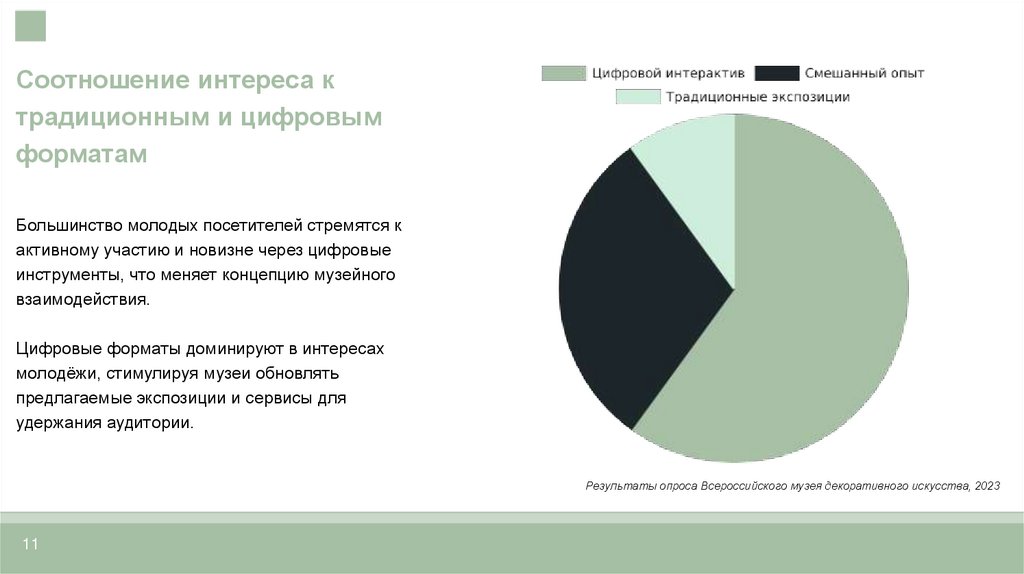 Соотношение интереса к традиционным и цифровым форматам

Большинство молодых посетителей стремятся к активному участию и новизне через цифровые инструменты, что меняет концепцию музейного взаимодействия.

Цифровые форматы доминируют в интересах молодёжи, стимулируя музеи обновлять предлагаемые экспозиции и сервисы для удержания аудитории.

Цифровой интерактив
Смешанный опыт
Традиционные экспозиции

Результаты опроса Всероссийского музея декоративного искусства, 2023

11